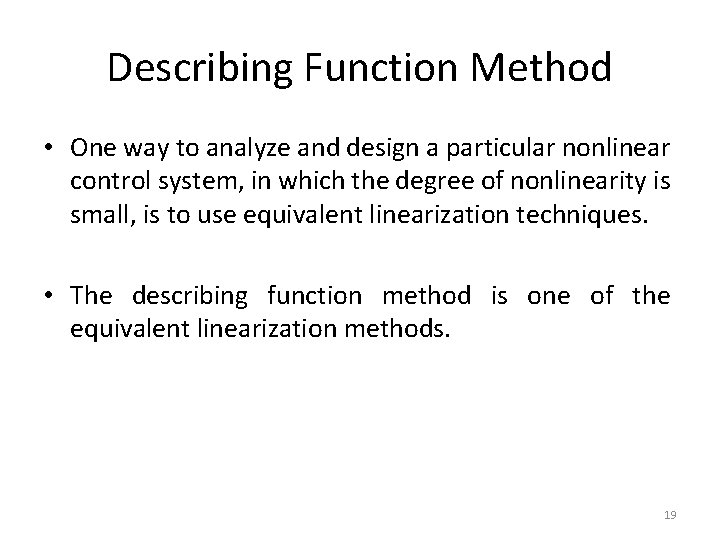 Describing Function Method

• One way to analyze and design a particular nonlinear control system, in which the degree of nonlinearity is small, is to use equivalent linearization techniques.

• The describing function method is one of the equivalent linearization methods.

19